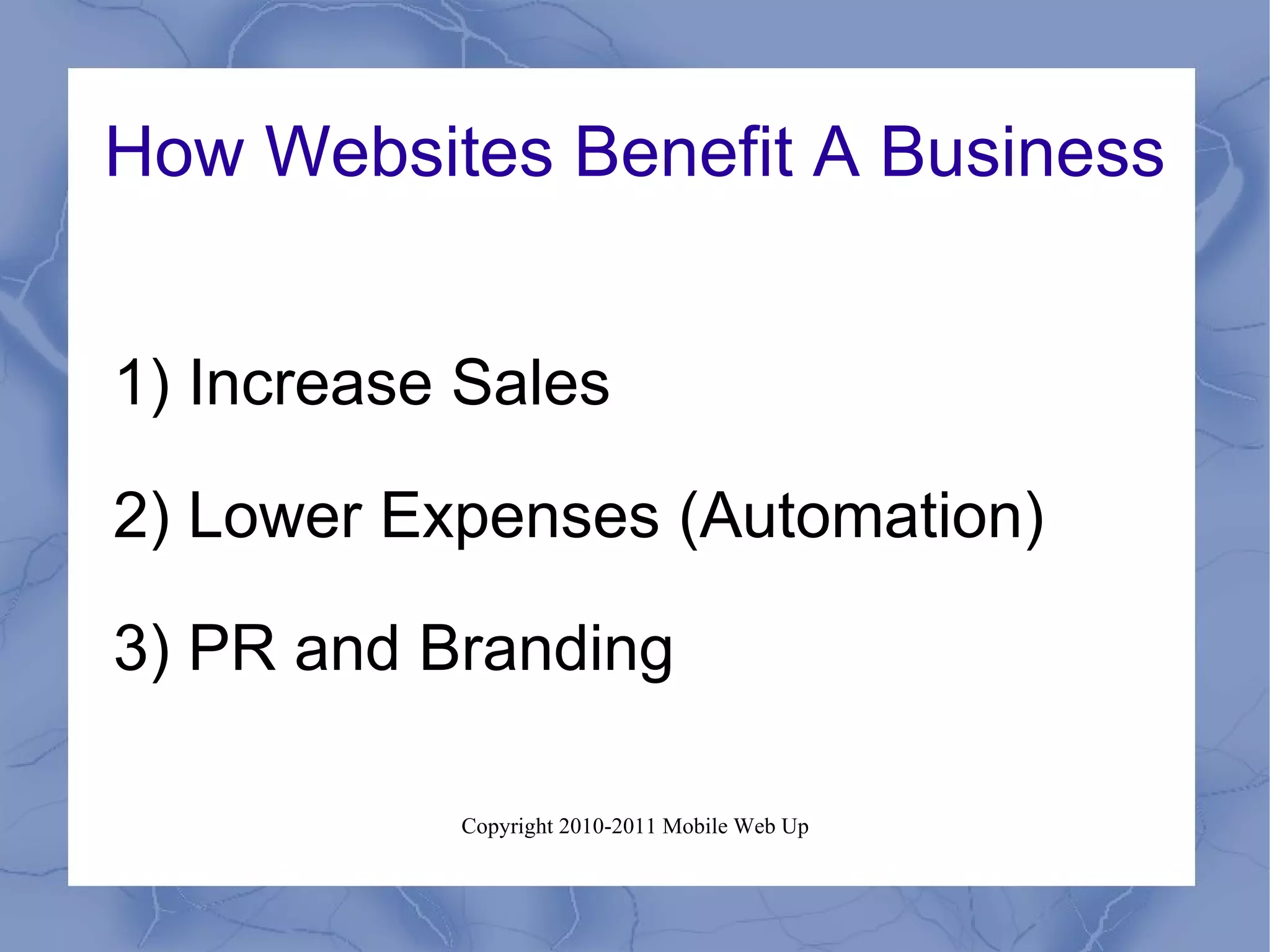 How Websites Benefit A Business

1) Increase Sales

2) Lower Expenses (Automation)

3) PR and Branding

Copyright 2010-2011 Mobile Web Up